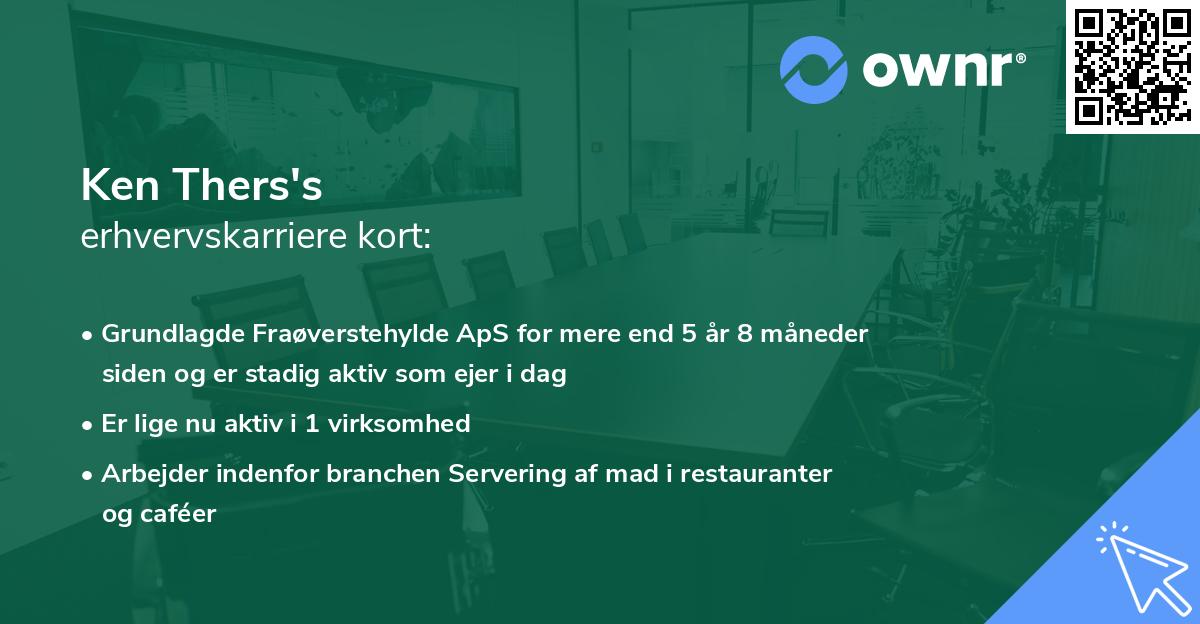 ownr®

Ken Thers's
erhvervskarriere kort:

• Grundlagde Fraøverstehylde ApS for mere end 5 år 8 måneder siden og er stadig aktiv som ejer i dag

• Er lige nu aktiv i 1 virksomhed

• Arbejder indenfor branchen Servering af mad i restauranter og caféer